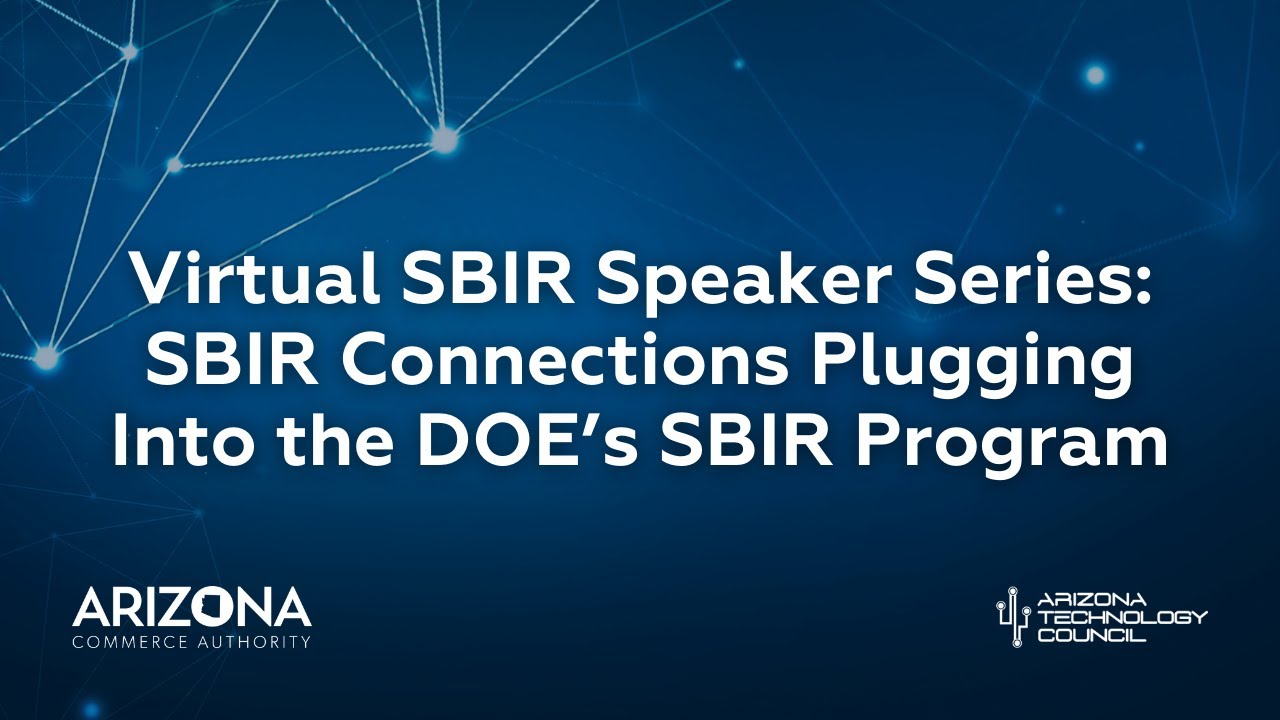 Virtual SBIR Speaker Series: SBIR Connections Plugging Into the DOE's SBIR Program

ARIZONA
COMMERCE AUTHORITY

ARIZONA
TECHNOLOGY
COUNCIL